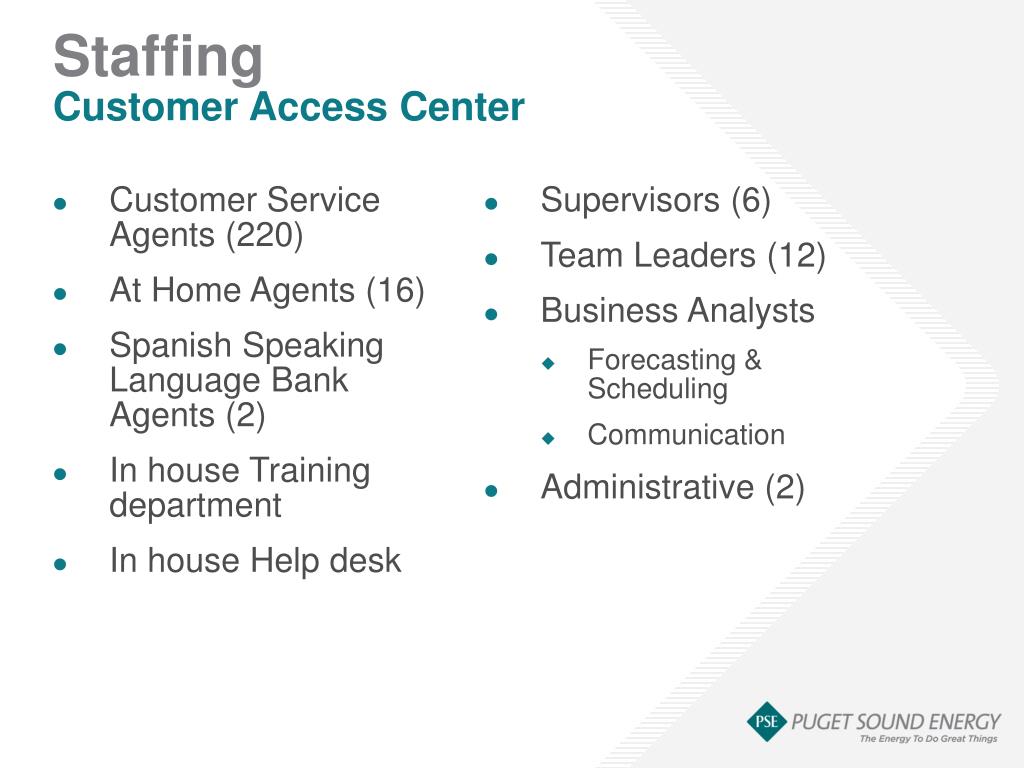 Staffing
Customer Access Center

- Customer Service Agents (220)
- At Home Agents (16)
- Spanish Speaking Language Bank Agents (2)
- In house Training department
- In house Help desk

- Supervisors (6)
- Team Leaders (12)
- Business Analysts
  - Forecasting & Scheduling
  - Communication
- Administrative (2)

PSE PUGET SOUND ENERGY
The Energy To Do Great Things